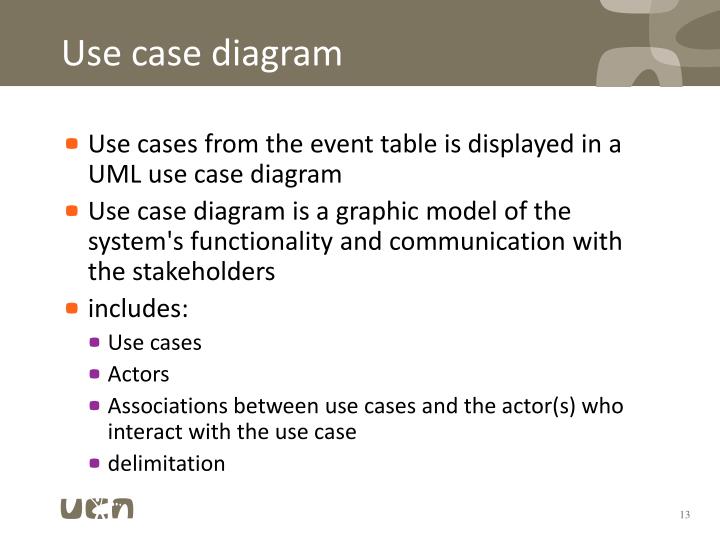 Use case diagram

- Use cases from the event table is displayed in a UML use case diagram
- Use case diagram is a graphic model of the system's functionality and communication with the stakeholders
- includes:
  - Use cases
  - Actors
  - Associations between use cases and the actor(s) who interact with the use case
  - delimitation

ucn

13